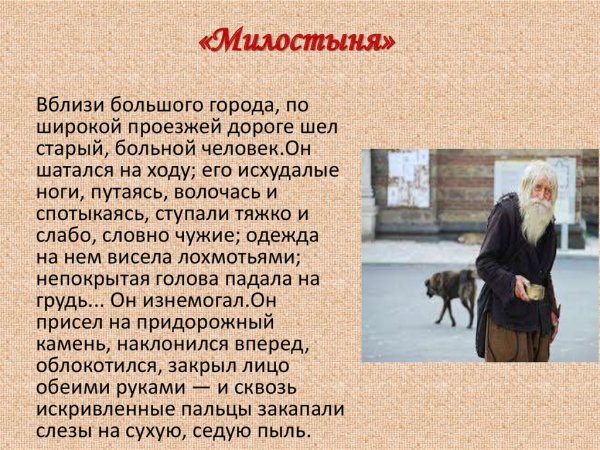 «Милостыня»

Вблизи большого города, по широкой проезжей дороге шел старый, больной человек.Он шатался на ходу; его исхудалые ноги, путаясь, волочась и спотыкаясь, ступали тяжко и слабо, словно чужие; одежда на нем висела лохмотьями; непокрытая голова падала на грудь... Он изнемогал.Он присел на придорожный камень, наклонился вперед, облокотился, закрыл лицо обеими руками — и сквозь искривленные пальцы закапали слезы на сухую, седую пыль.